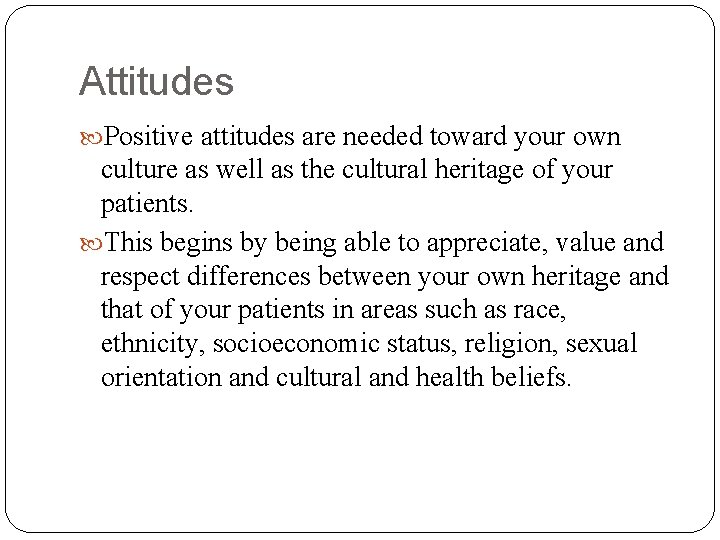 Attitudes

Positive attitudes are needed toward your own culture as well as the cultural heritage of your patients.

This begins by being able to appreciate, value and respect differences between your own heritage and that of your patients in areas such as race, ethnicity, socioeconomic status, religion, sexual orientation and cultural and health beliefs.